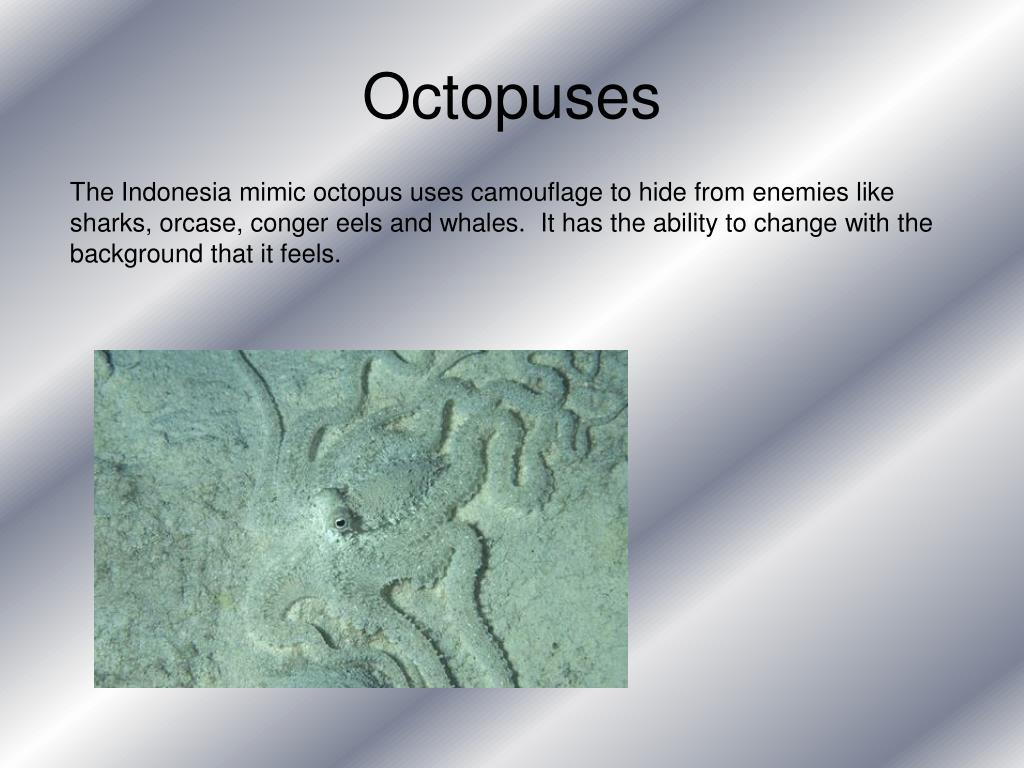 Octopuses

The Indonesia mimic octopus uses camouflage to hide from enemies like sharks, orcase, conger eels and whales.  It has the ability to change with the background that it feels.